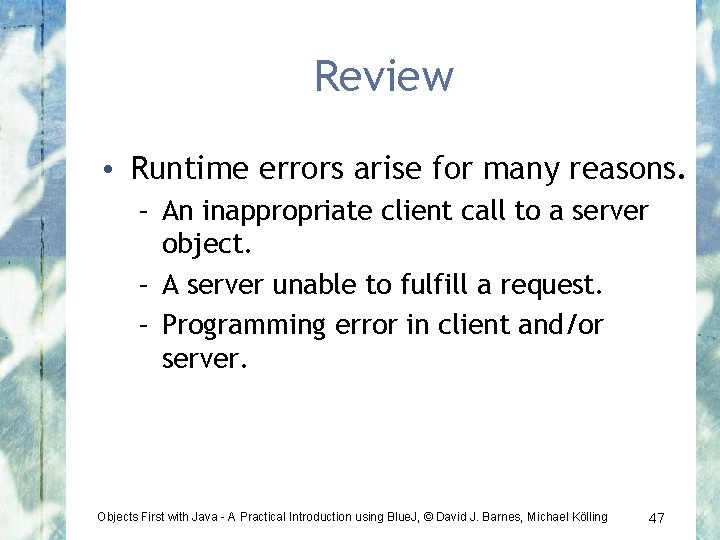 Review

• Runtime errors arise for many reasons.
– An inappropriate client call to a server object.
– A server unable to fulfill a request.
– Programming error in client and/or server.

Objects First with Java - A Practical Introduction using BlueJ, © David J. Barnes, Michael Kölling

47